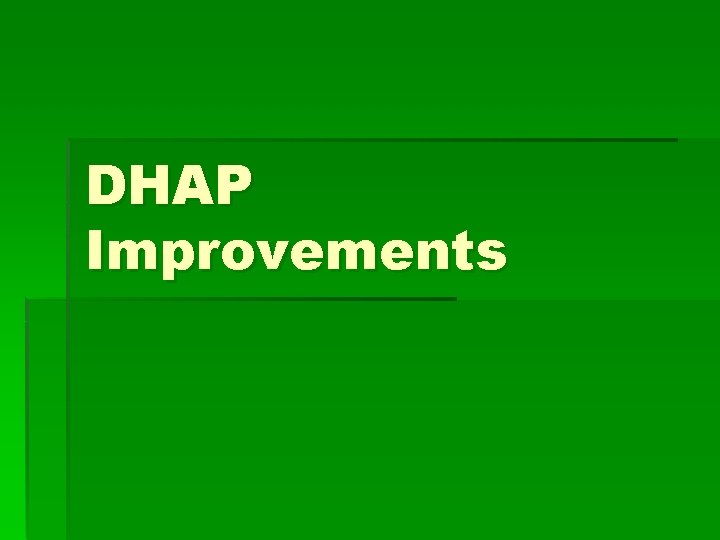 DHAP Improvements